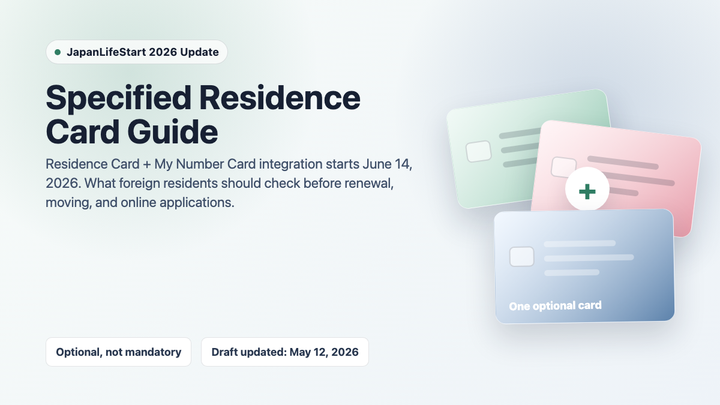 JapanLifeStart 2026 Update

Specified Residence Card Guide

Residence Card + My Number Card integration starts June 14, 2026. What foreign residents should check before renewal, moving, and online applications.

+

One optional card

Optional, not mandatory

Draft updated: May 12, 2026